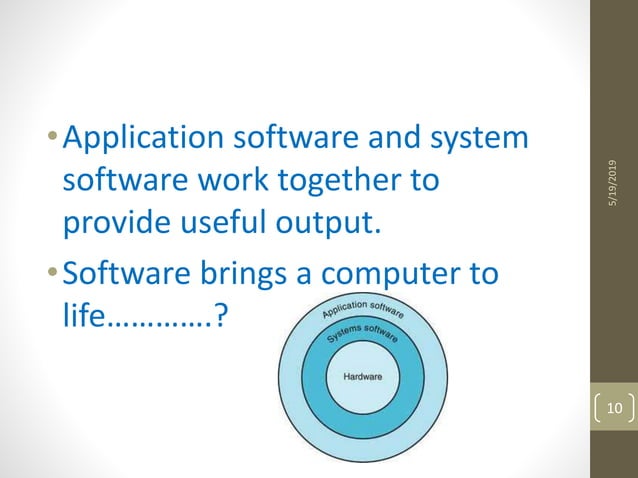 • Application software and system software work together to provide useful output.

• Software brings a computer to life………….?

Application software
Systems software
Hardware

5/19/2019

10